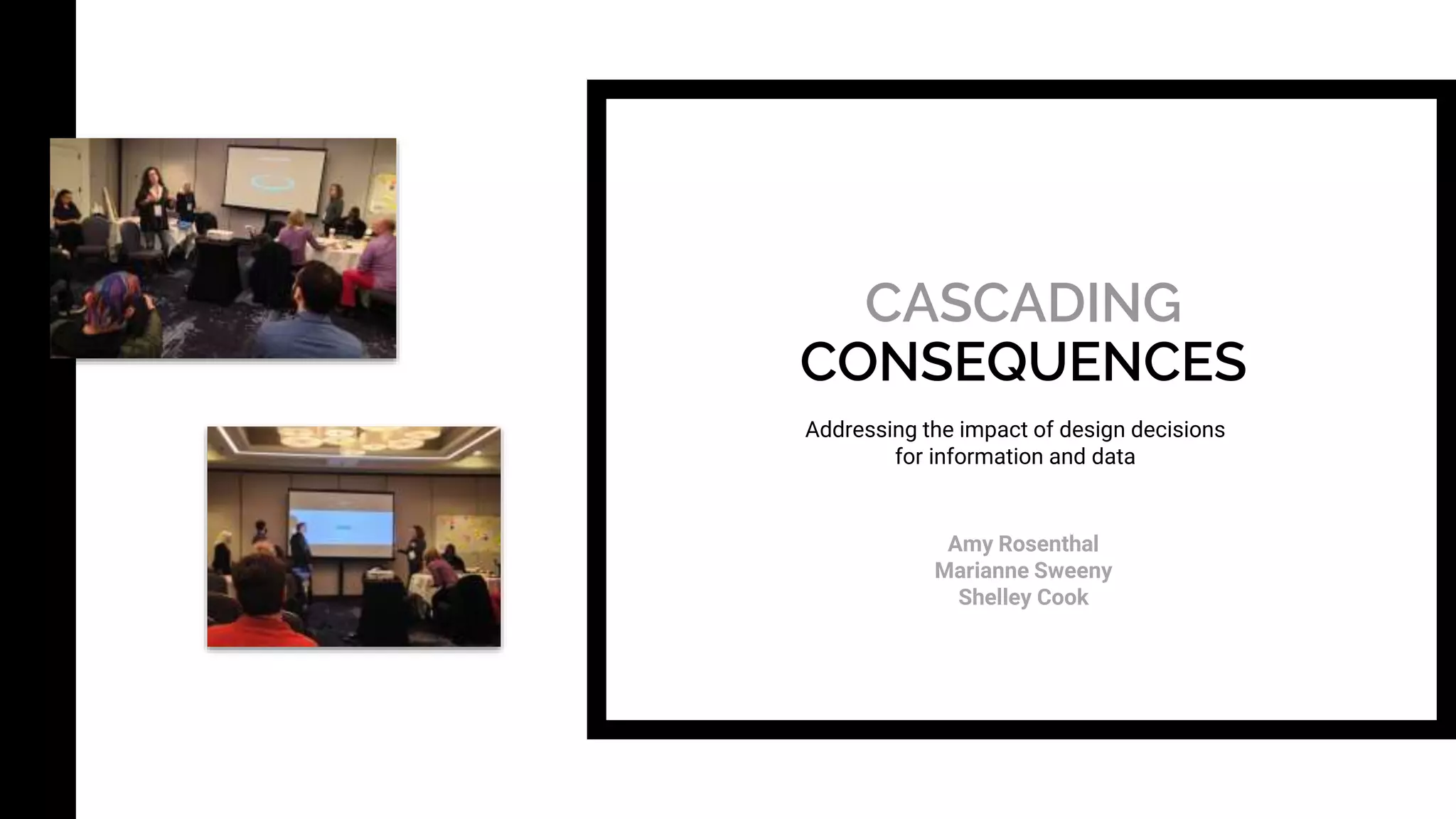 CASCADING
CONSEQUENCES

Addressing the impact of design decisions for information and data

Amy Rosenthal
Marianne Sweeny
Shelley Cook